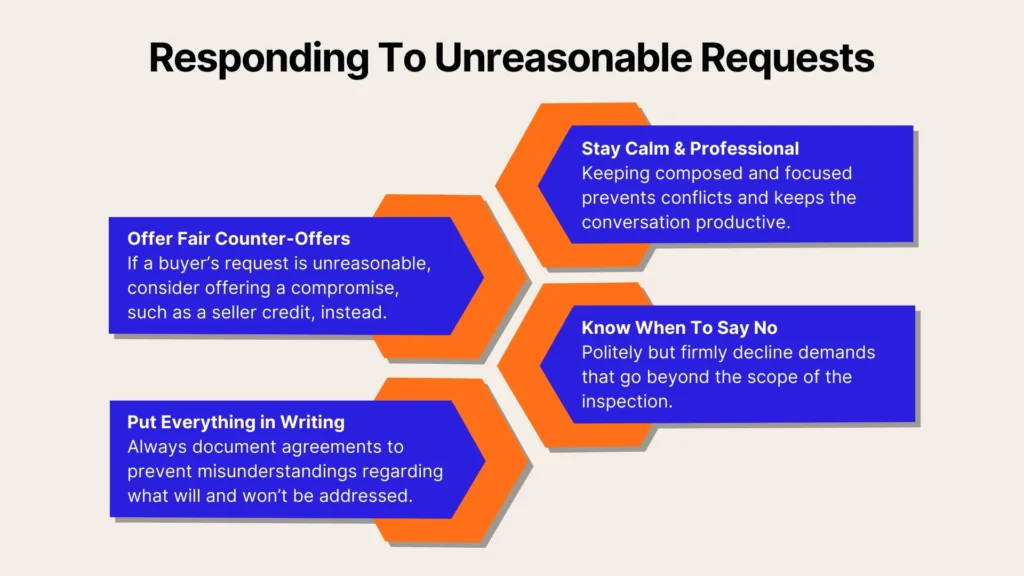 Responding To Unreasonable Requests

Stay Calm & Professional
Keeping composed and focused prevents conflicts and keeps the conversation productive.

Offer Fair Counter-Offers
If a buyer's request is unreasonable, consider offering a compromise, such as a seller credit, instead.

Know When To Say No
Politely but firmly decline demands that go beyond the scope of the inspection.

Put Everything in Writing
Always document agreements to prevent misunderstandings regarding what will and won't be addressed.